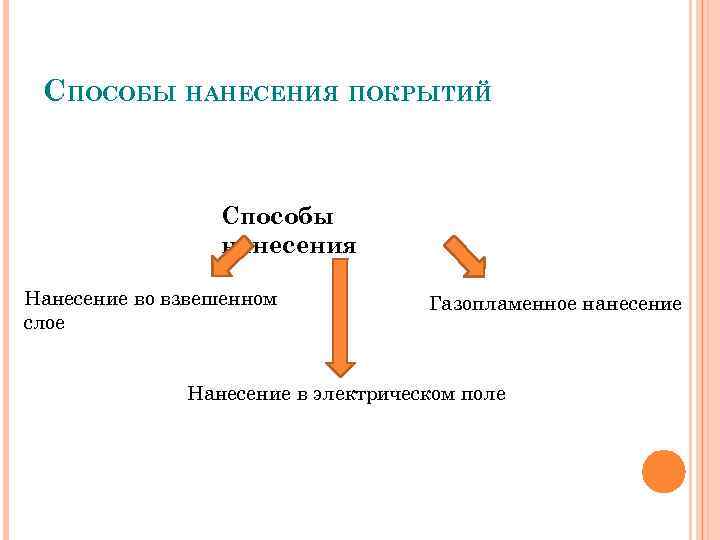 Способы нанесения покрытий

Способы нанесения

Нанесение во взвешенном слое

Газопламенное нанесение

Нанесение в электрическом поле